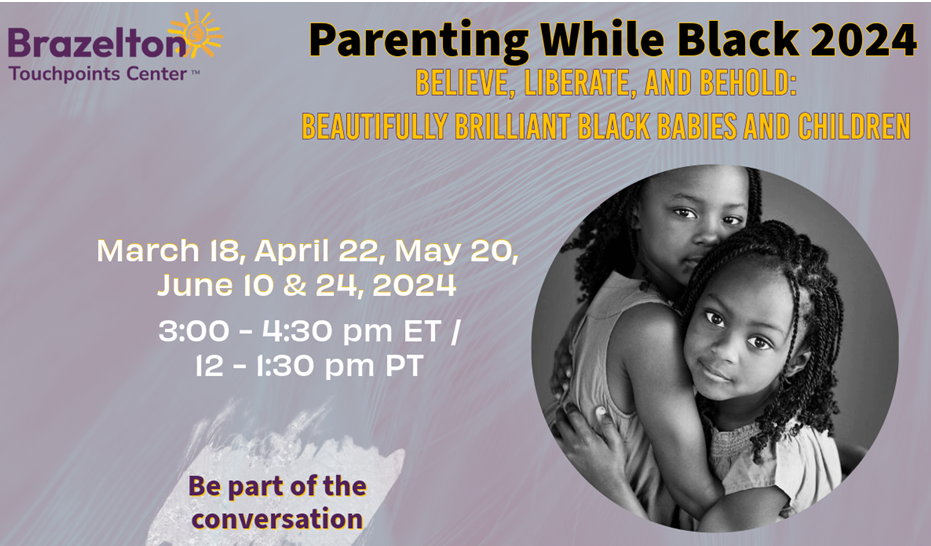 Brazelton
Touchpoints Center™

Parenting While Black 2024

BELIEVE, LIBERATE, AND BEHOLD:
BEAUTIFULLY BRILLIANT BLACK BABIES AND CHILDREN

March 18, April 22, May 20, June 10 & 24, 2024

3:00 - 4:30 pm ET / 12 - 1:30 pm PT

Be part of the conversation